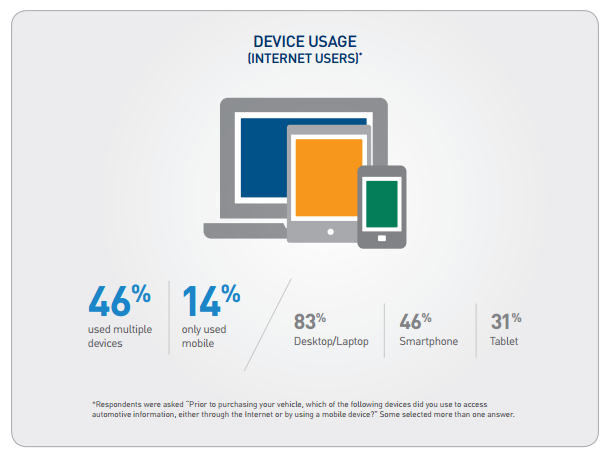 DEVICE USAGE
(INTERNET USERS)*

46%
used multiple devices

14%
only used mobile

83%
Desktop/Laptop

46%
Smartphone

31%
Tablet

*Respondents were asked "Prior to purchasing your vehicle, which of the following devices did you use to access automotive information, either through the Internet or by using a mobile device?" Some selected more than one answer.